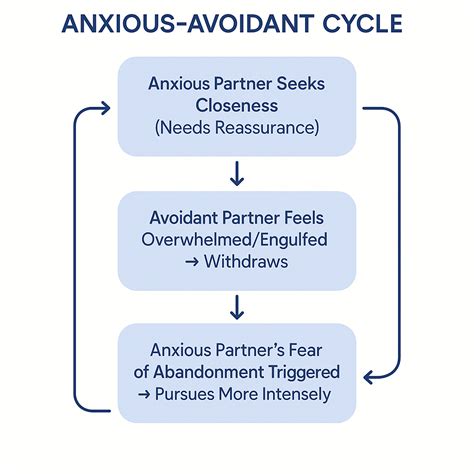 ANXIOUS-AVOIDANT CYCLE

Anxious Partner Seeks Closeness (Needs Reassurance)

Avoidant Partner Feels Overwhelmed/Engulfed → Withdraws

Anxious Partner's Fear of Abandonment Triggered → Pursues More Intensely